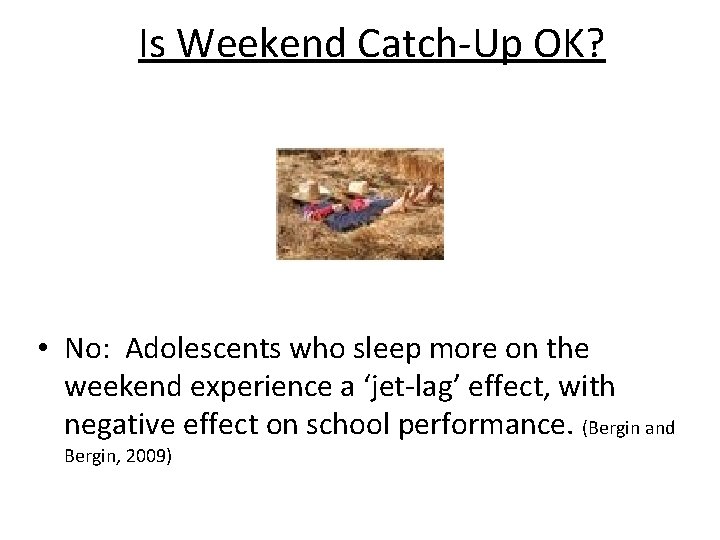 Is Weekend Catch-Up OK?

• No: Adolescents who sleep more on the weekend experience a ‘jet-lag’ effect, with negative effect on school performance. (Bergin and Bergin, 2009)